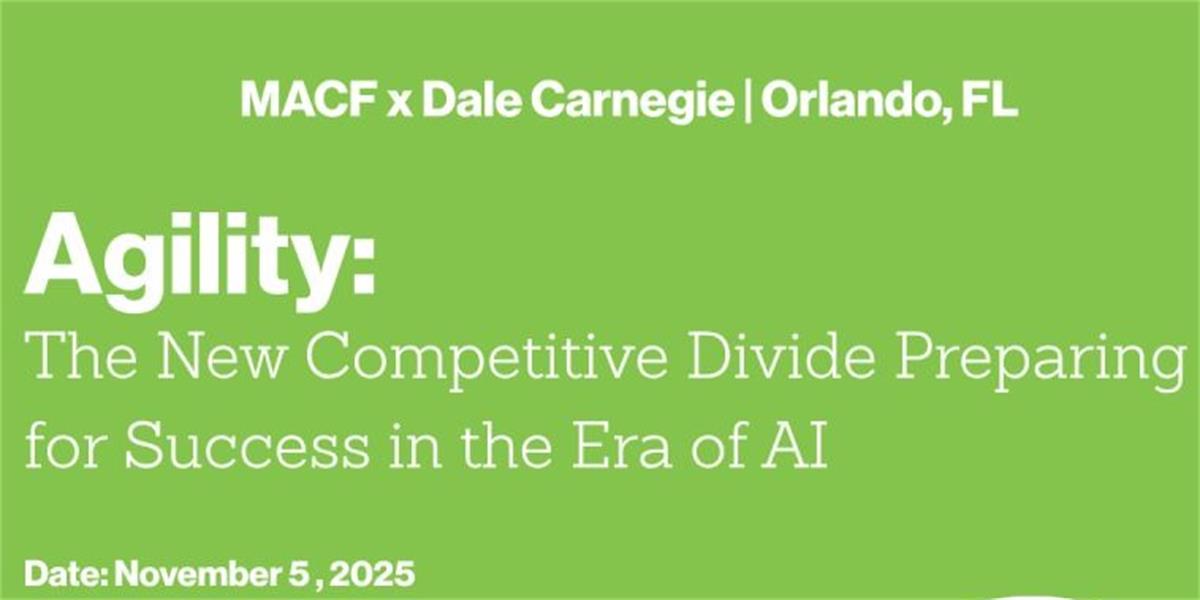 MACF x Dale Carnegie | Orlando, FL

Agility:
The New Competitive Divide Preparing for Success in the Era of AI

Date: November 5 , 2025